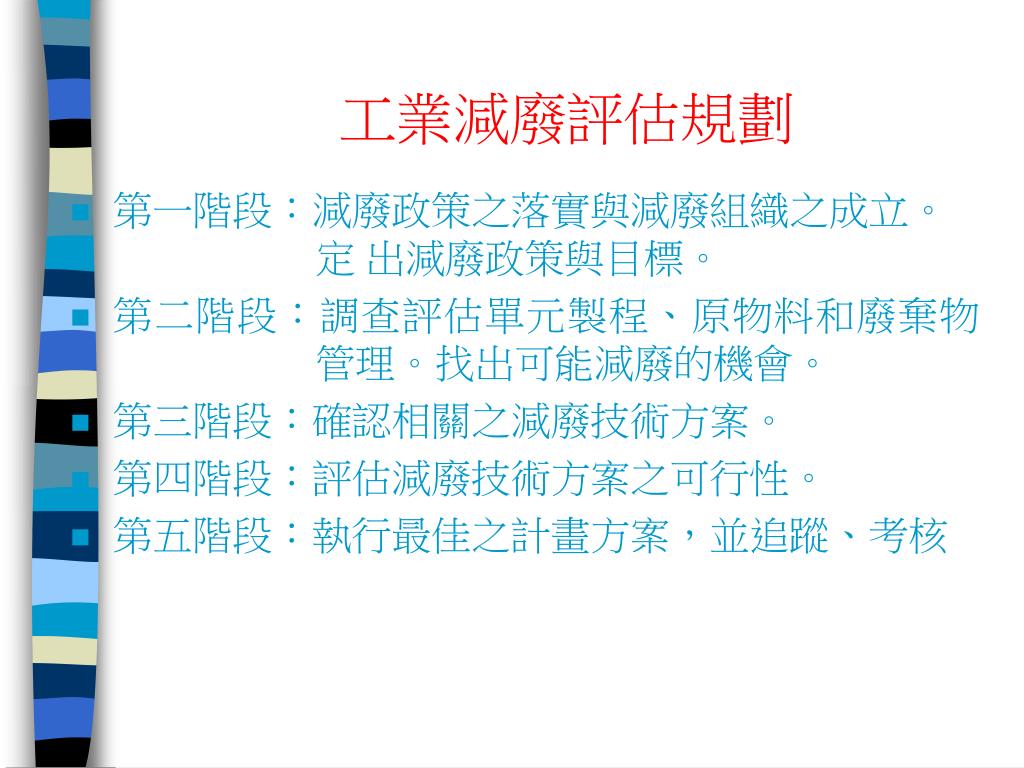 工業減廢評估規劃

第一階段：減廢政策之落實與減廢組織之成立。定 出減廢政策與目標。

第二階段：調查評估單元製程、原物料和廢棄物管理。找出可能減廢的機會。

第三階段：確認相關之減廢技術方案。

第四階段：評估減廢技術方案之可行性。

第五階段：執行最佳之計畫方案，並追蹤、考核